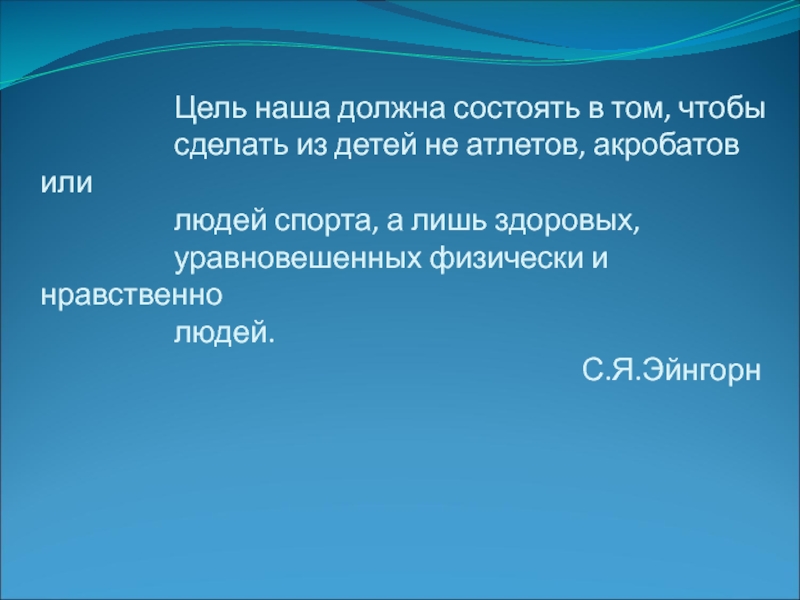 Цель наша должна состоять в том, чтобы сделать из детей не атлетов, акробатов или людей спорта, а лишь здоровых, уравновешенных физически и нравственно людей.

С.Я.Эйнгорн